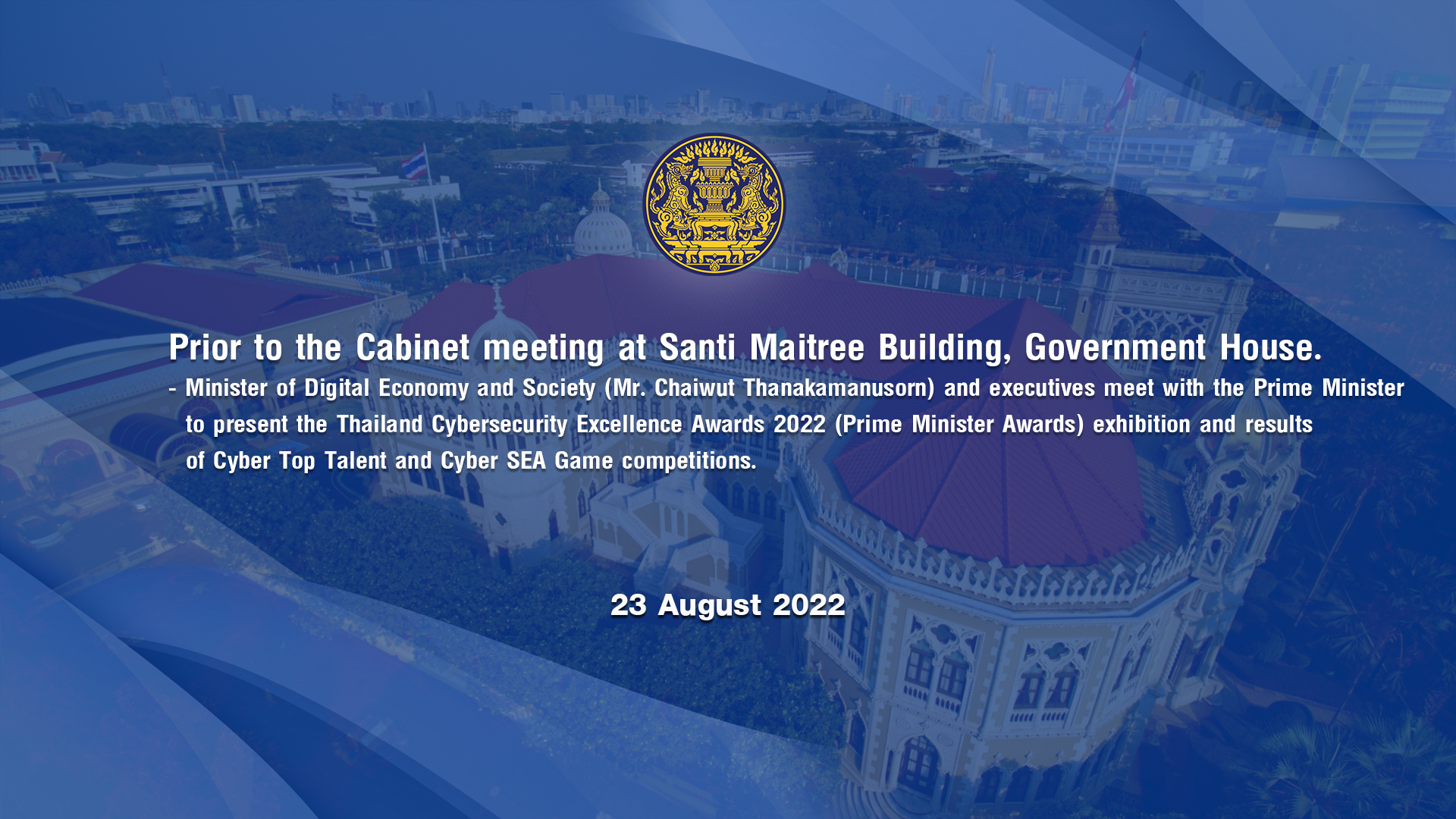 Prior to the Cabinet meeting at Santi Maitree Building, Government House.

- Minister of Digital Economy and Society (Mr. Chaiwut Thanakamanusorn) and executives meet with the Prime Minister to present the Thailand Cybersecurity Excellence Awards 2022 (Prime Minister Awards) exhibition and results of Cyber Top Talent and Cyber SEA Game competitions.

23 August 2022